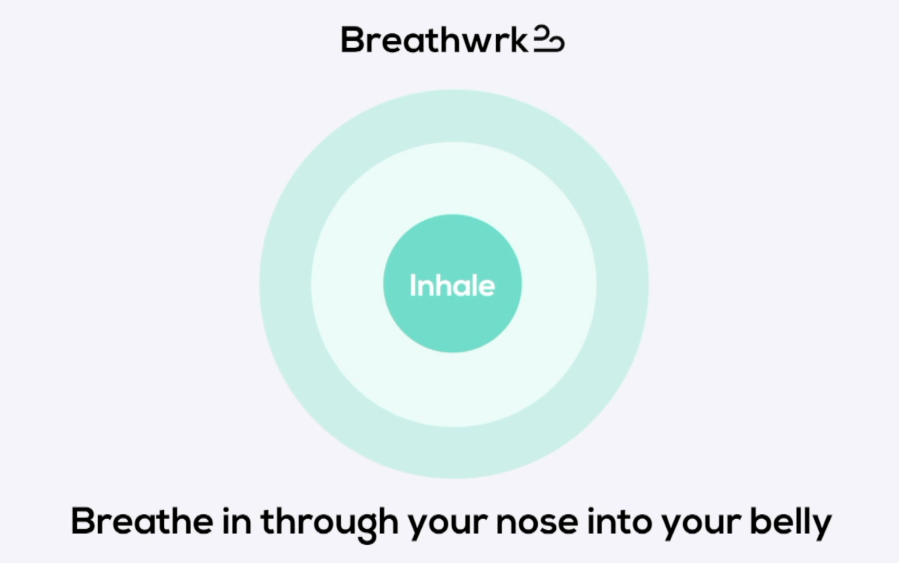 Breathwrk

Inhale

Breathe in through your nose into your belly